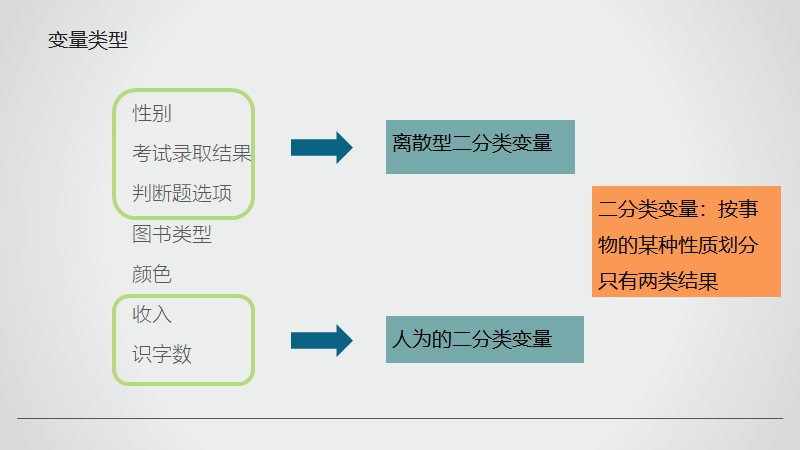 变量类型

性别
考试录取结果
判断题选项
图书类型
颜色
收入
识字数

离散型二分类变量

人为的二分类变量

二分类变量：按事物的某种性质划分只有两类结果